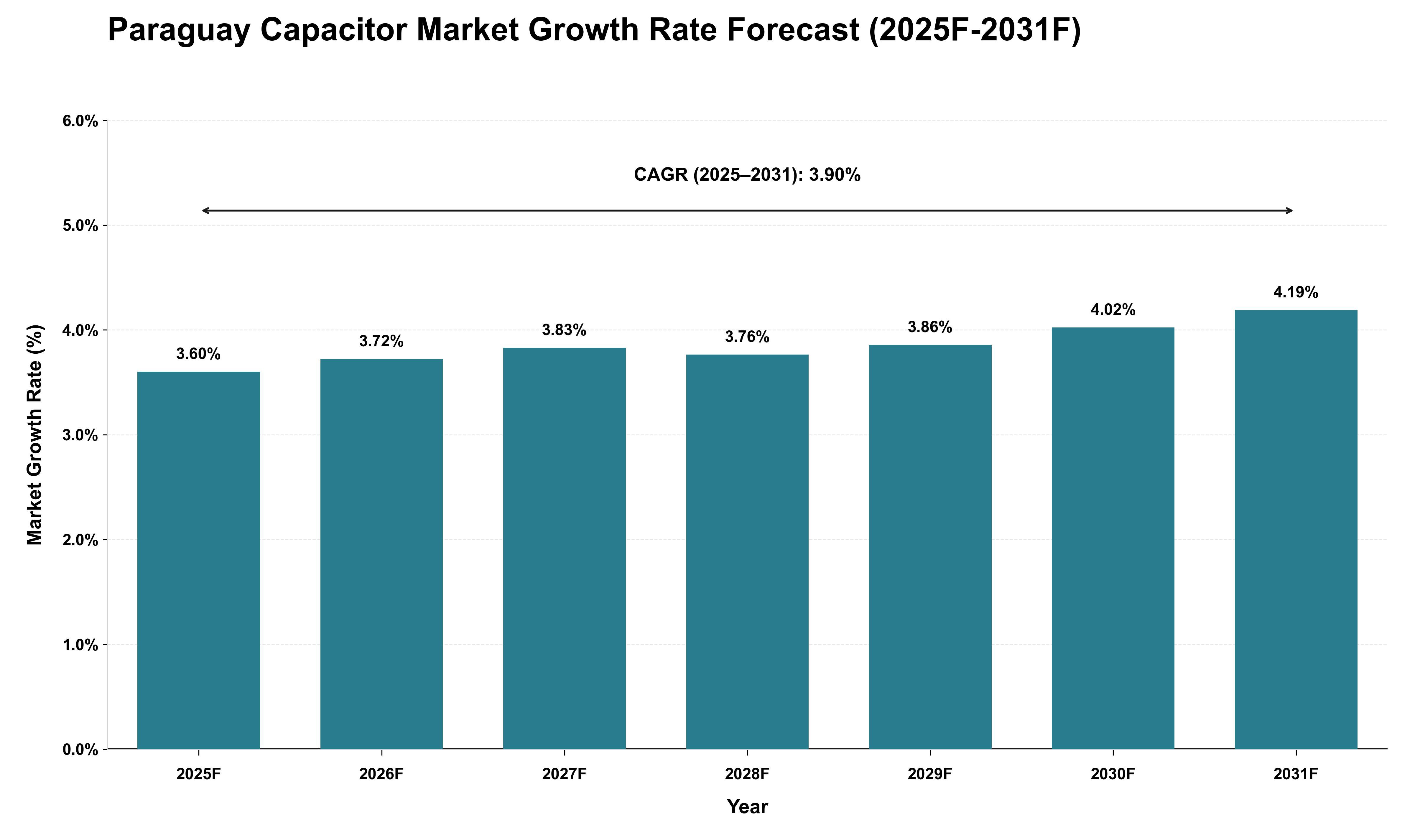 Paraguay Capacitor Market Growth Rate Forecast (2025F-2031F)

CAGR (2025–2031): 3.90%

Market Growth Rate (%)

6.0%
5.0%
4.0%
3.0%
2.0%
1.0%
0.0%

3.60%
3.72%
3.83%
3.76%
3.86%
4.02%
4.19%

2025F
2026F
2027F
2028F
2029F
2030F
2031F

Year